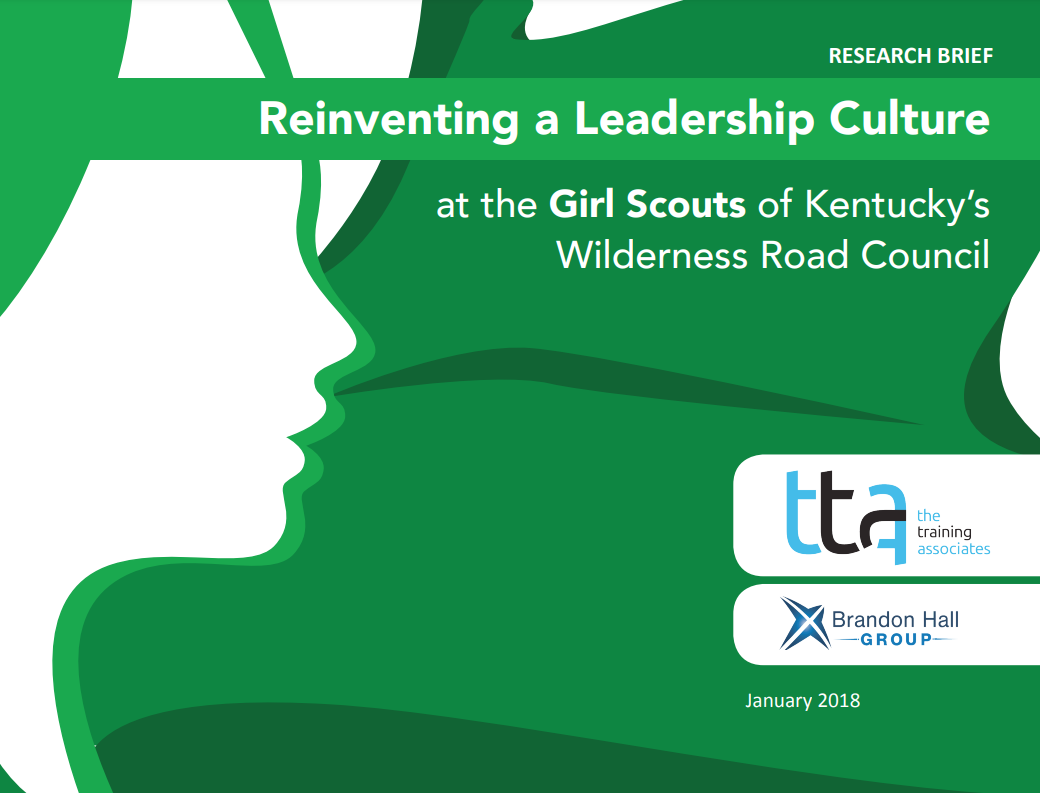 RESEARCH BRIEF

Reinventing a Leadership Culture

at the Girl Scouts of Kentucky's Wilderness Road Council

tta the training associates

Brandon Hall GROUP

January 2018